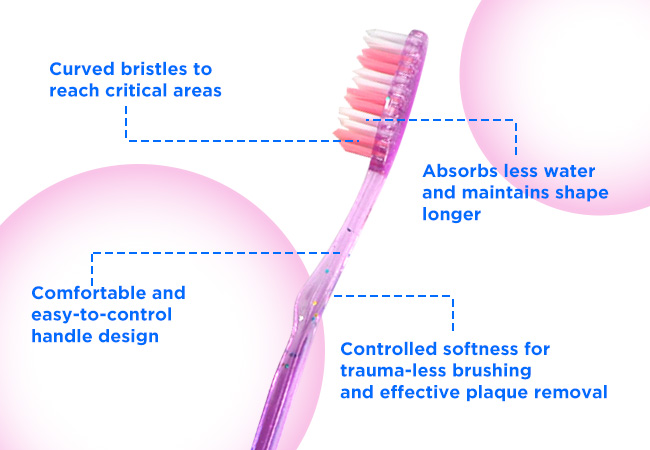 Curved bristles to reach critical areas

Absorbs less water and maintains shape longer

Comfortable and easy-to-control handle design

Controlled softness for trauma-less brushing and effective plaque removal